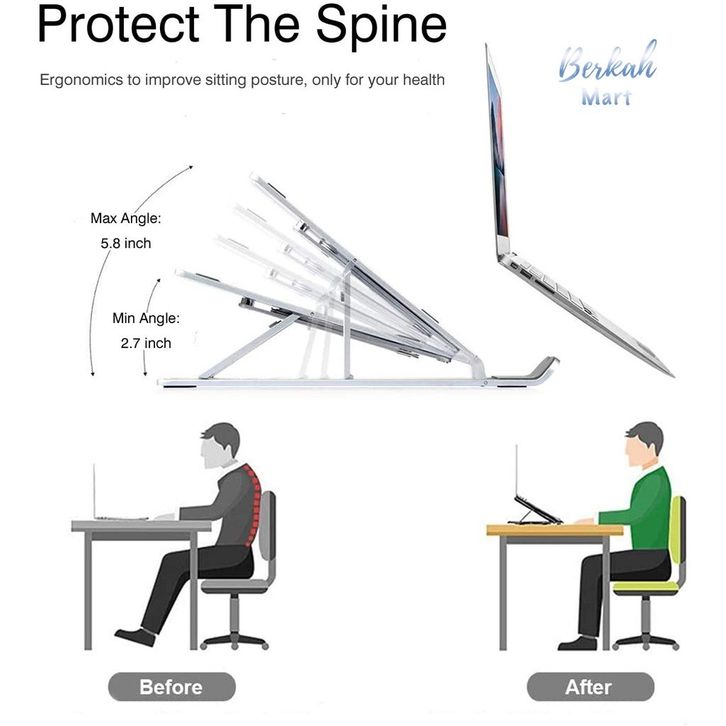 Protect The Spine

Ergonomics to improve sitting posture, only for your health

Berkah Mart

Max Angle:
5.8 inch

Min Angle:
2.7 inch

Before

After